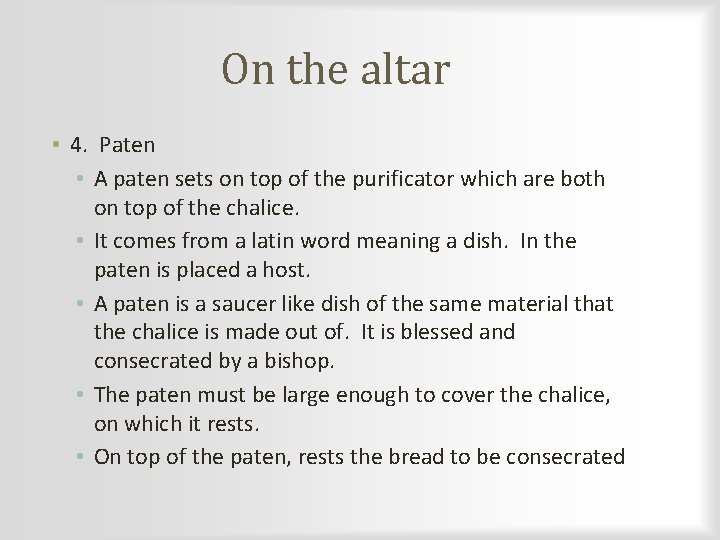 On the altar

• 4. Paten
  • A paten sets on top of the purificator which are both on top of the chalice.
  • It comes from a latin word meaning a dish. In the paten is placed a host.
  • A paten is a saucer like dish of the same material that the chalice is made out of. It is blessed and consecrated by a bishop.
  • The paten must be large enough to cover the chalice, on which it rests.
  • On top of the paten, rests the bread to be consecrated